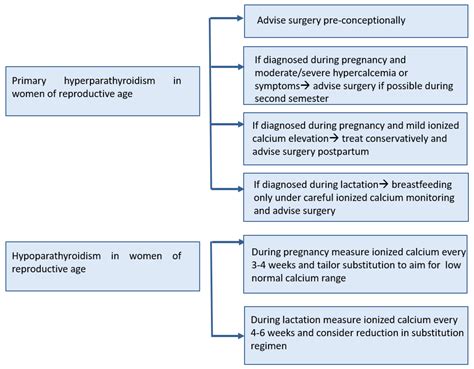 Primary hyperparathyroidism in women of reproductive age

Advise surgery pre-conceptionally

If diagnosed during pregnancy and moderate/severe hypercalcemia or symptoms→ advise surgery if possible during second semester

If diagnosed during pregnancy and mild ionized calcium elevation→ treat conservatively and advise surgery postpartum

If diagnosed during lactation→ breastfeeding only under careful ionized calcium monitoring and advise surgery

Hypoparathyroidism in women of reproductive age

During pregnancy measure ionized calcium every 3-4 weeks and tailor substitution to aim for low normal calcium range

During lactation measure ionized calcium every 4-6 weeks and consider reduction in substitution regimen